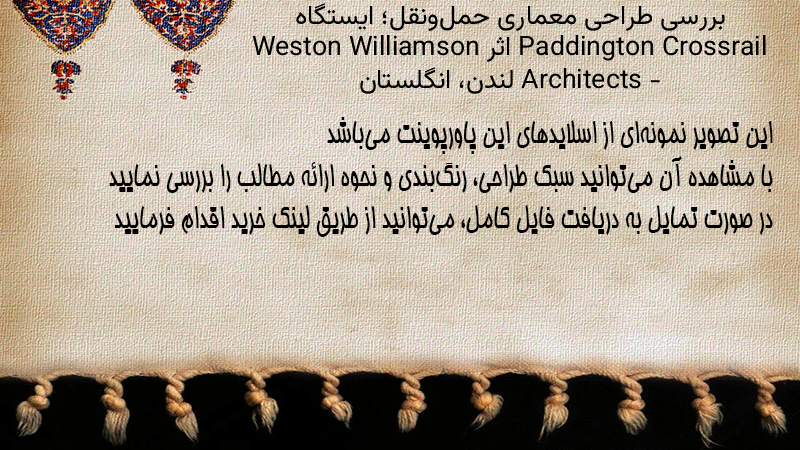 بررسی طراحی معماری حمل‌ونقل؛ ایستگاه
Paddington Crossrail اثر Weston Williamson
Architects - لندن، انگلستان

این تصویر نمونه‌ای از اسلایدهای این پاورپوینت می‌باشد
با مشاهده آن می‌توانید سبک طراحی، رنگ‌بندی و نحوه ارائه مطالب را بررسی نمایید
در صورت تمایل به دریافت فایل کامل، می‌توانید از طریق لینک خرید اقدام فرمایید